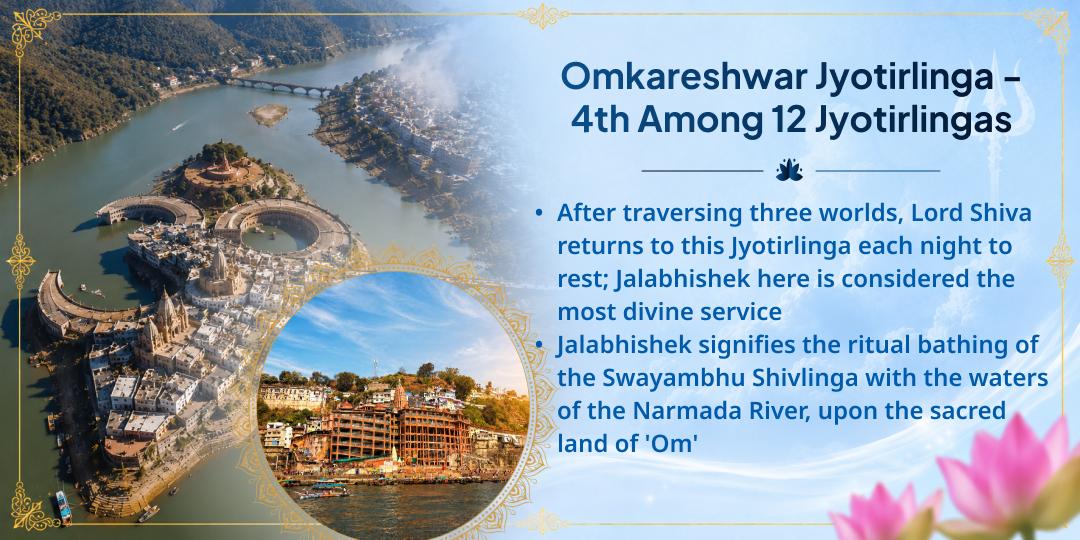 Omkareshwar Jyotirlinga - 4th Among 12 Jyotirlingas

• After traversing three worlds, Lord Shiva returns to this Jyotirlinga each night to rest; Jalabhishek here is considered the most divine service
• Jalabhishek signifies the ritual bathing of the Swayambhu Shivlinga with the waters of the Narmada River, upon the sacred land of 'Om'